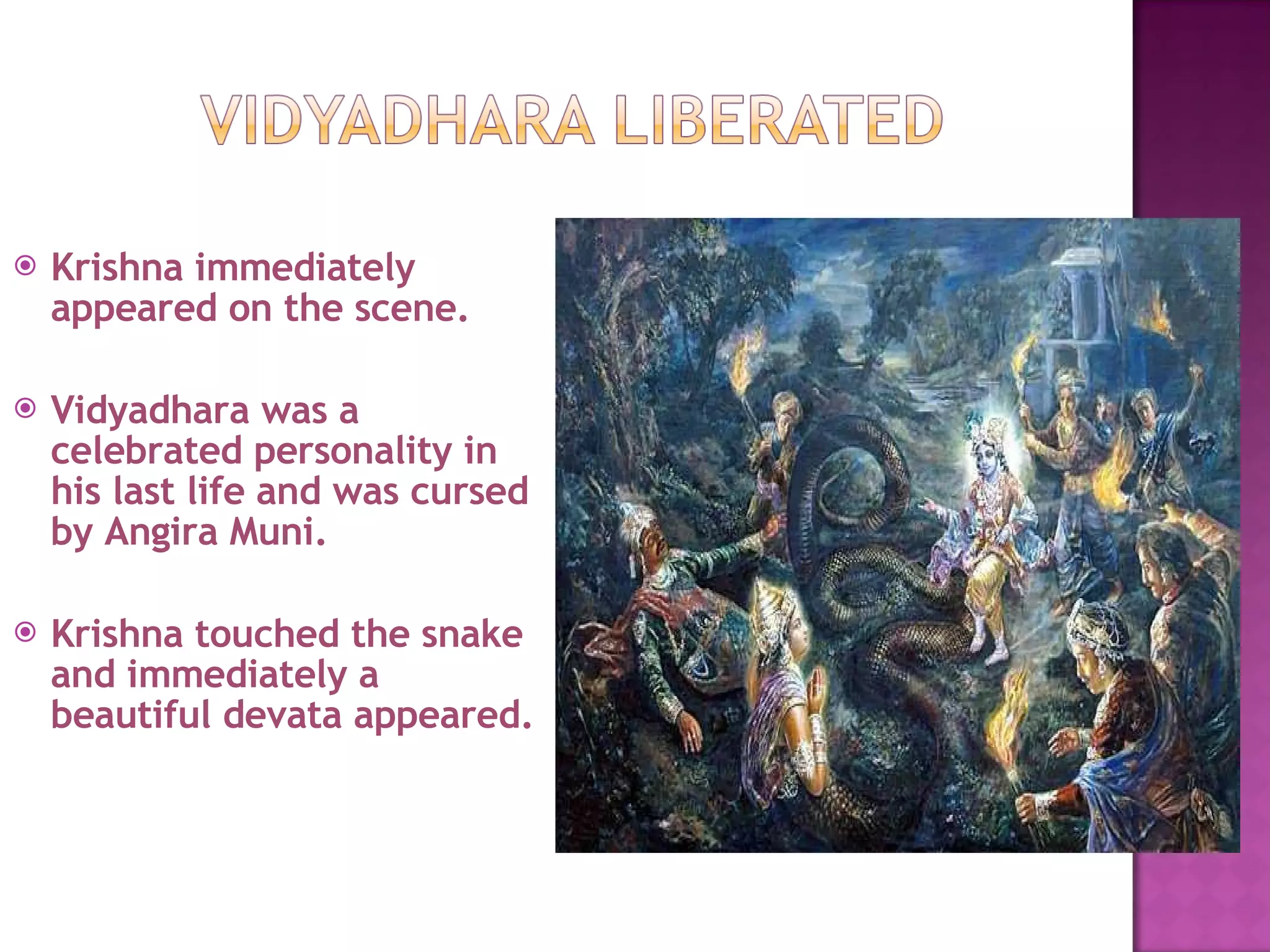 VIDYADHARA LIBERATED

Krishna immediately appeared on the scene.

Vidyadhara was a celebrated personality in his last life and was cursed by Angira Muni.

Krishna touched the snake and immediately a beautiful devata appeared.